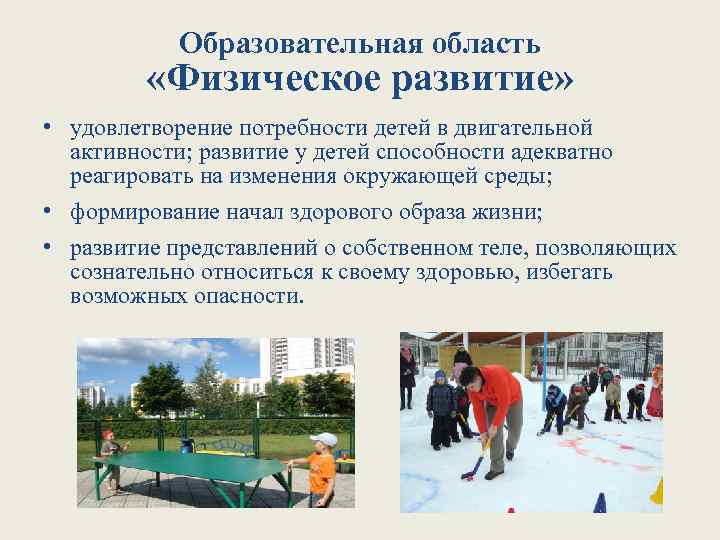 Образовательная область «Физическое развитие»

• удовлетворение потребности детей в двигательной активности; развитие у детей способности адекватно реагировать на изменения окружающей среды;

• формирование начал здорового образа жизни;

• развитие представлений о собственном теле, позволяющих сознательно относиться к своему здоровью, избегать возможных опасности.